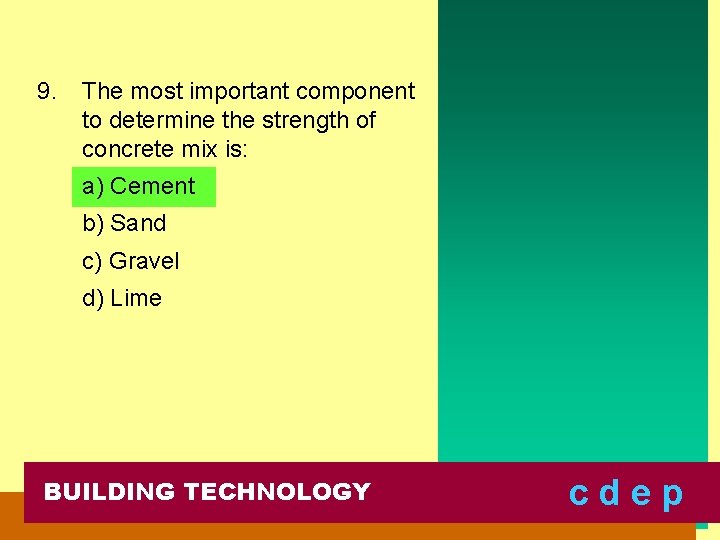 9. The most important component to determine the strength of concrete mix is:

a) Cement

b) Sand

c) Gravel

d) Lime

BUILDING TECHNOLOGY

c d e p